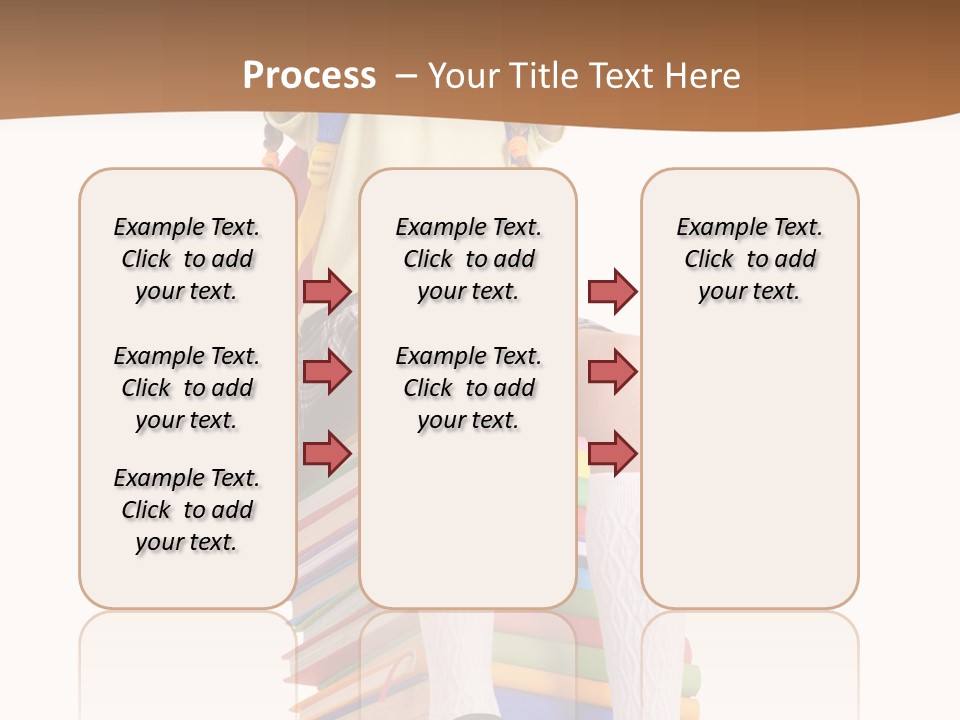 Process – Your Title Text Here

Example Text. Click to add your text.

Example Text. Click to add your text.

Example Text. Click to add your text.

Example Text. Click to add your text.

Example Text. Click to add your text.

Example Text. Click to add your text.